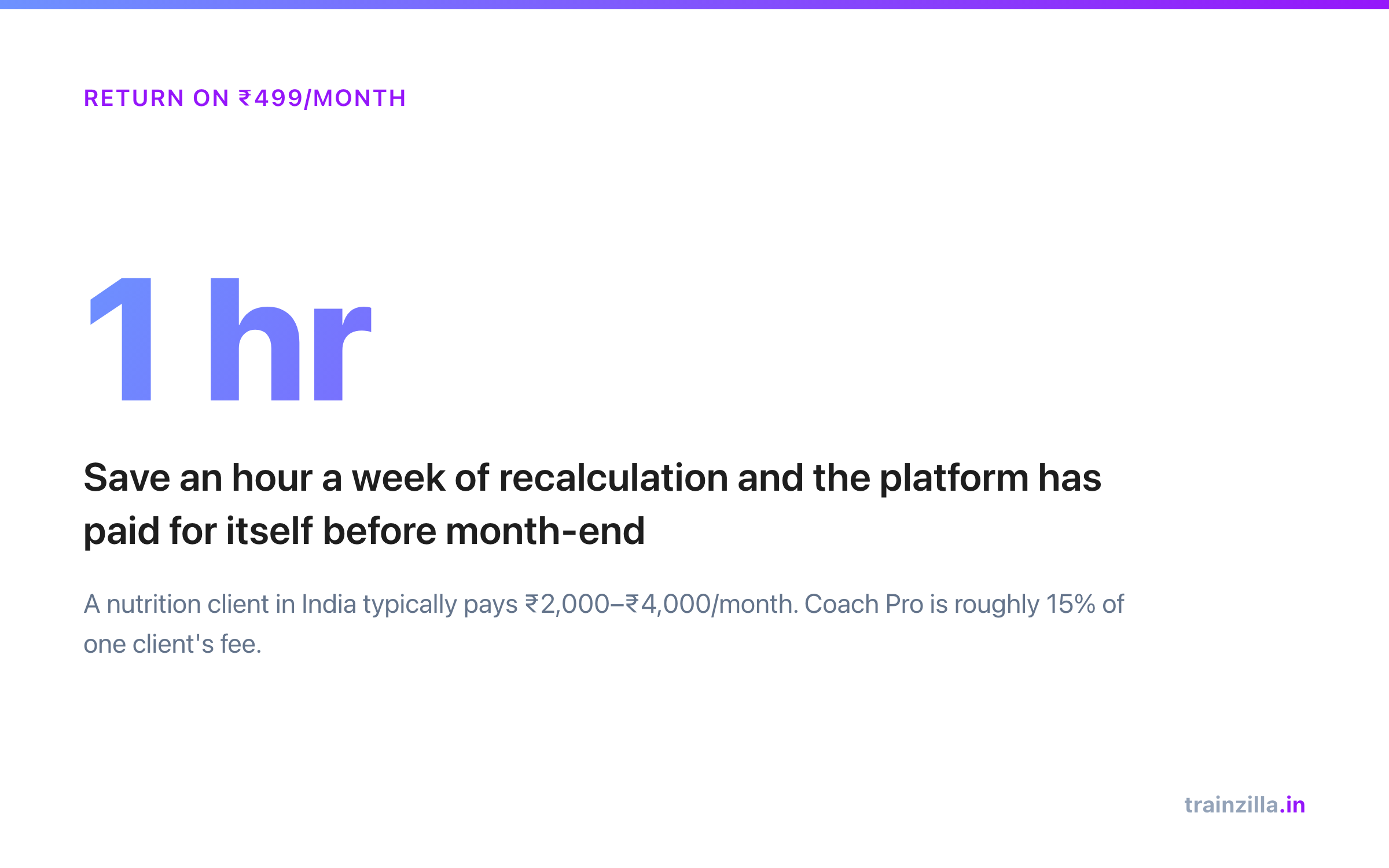 RETURN ON ₹499/MONTH

1 hr

Save an hour a week of recalculation and the platform has paid for itself before month-end

A nutrition client in India typically pays ₹2,000–₹4,000/month. Coach Pro is roughly 15% of one client's fee.

trainzilla.in